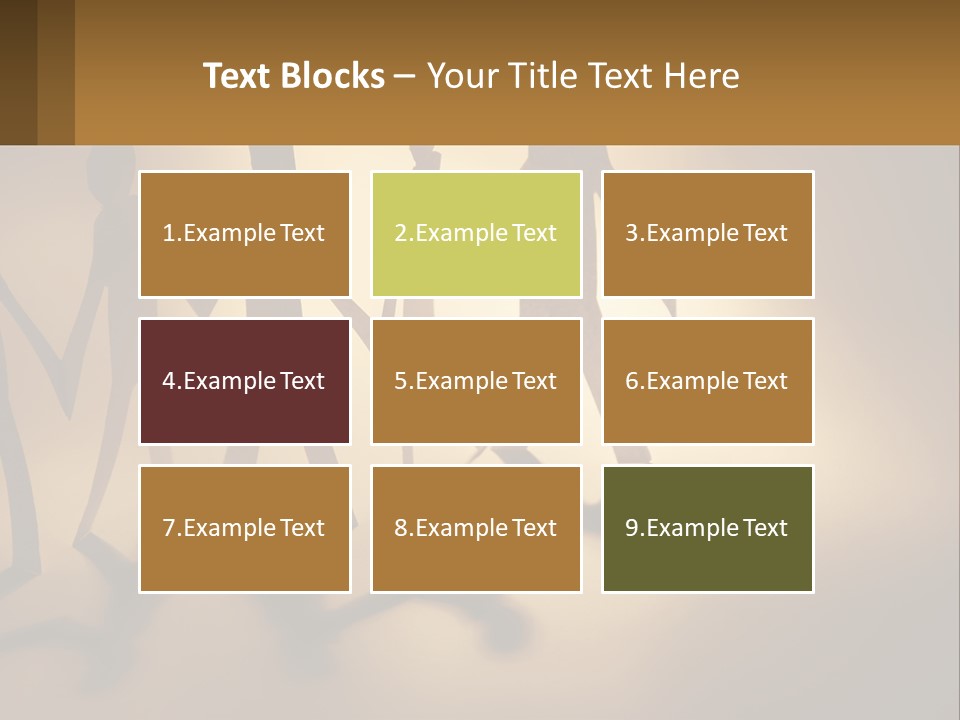 Text Blocks – Your Title Text Here

1.Example Text

2.Example Text

3.Example Text

4.Example Text

5.Example Text

6.Example Text

7.Example Text

8.Example Text

9.Example Text